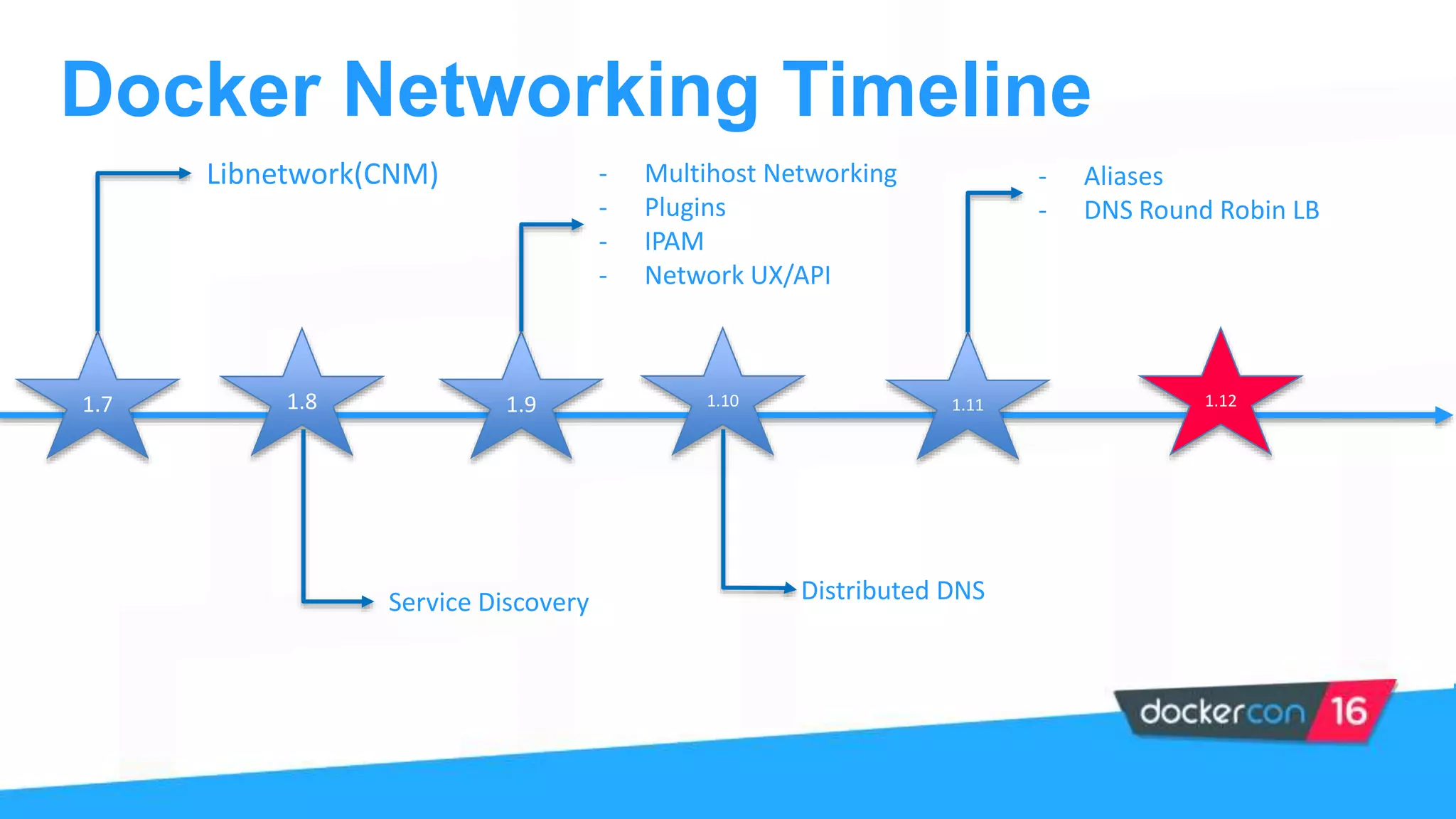 Docker Networking Timeline

Libnetwork(CNM)

- Multihost Networking
- Plugins
- IPAM
- Network UX/API

- Aliases
- DNS Round Robin LB

1.7

1.8

1.9

1.10

1.11

1.12

Service Discovery

Distributed DNS

dockercon 16